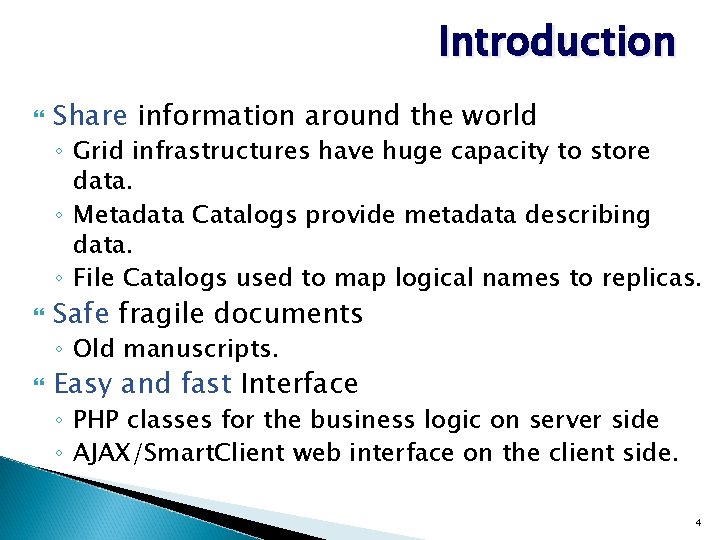 Introduction

Share information around the world

◦ Grid infrastructures have huge capacity to store data.
◦ Metadata Catalogs provide metadata describing data.
◦ File Catalogs used to map logical names to replicas.

Safe fragile documents

◦ Old manuscripts.

Easy and fast Interface

◦ PHP classes for the business logic on server side
◦ AJAX/SmartClient web interface on the client side.

4